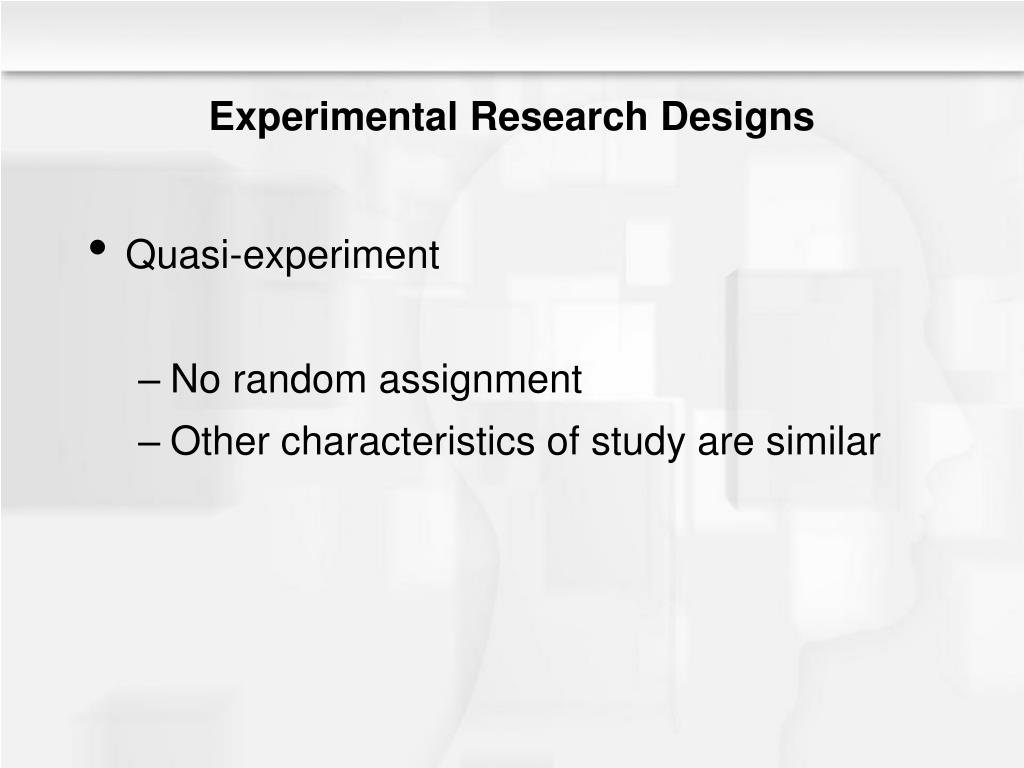 Experimental Research Designs

• Quasi-experiment

– No random assignment
– Other characteristics of study are similar